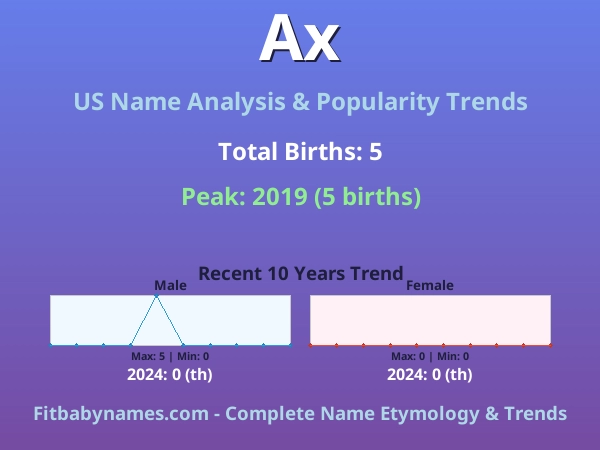 Ax

US Name Analysis & Popularity Trends

Total Births: 5

Peak: 2019 (5 births)

Recent 10 Years Trend

Male

Max: 5 | Min: 0

2024: 0 (th)

Female

Max: 0 | Min: 0

2024: 0 (th)

Fitbabynames.com - Complete Name Etymology & Trends